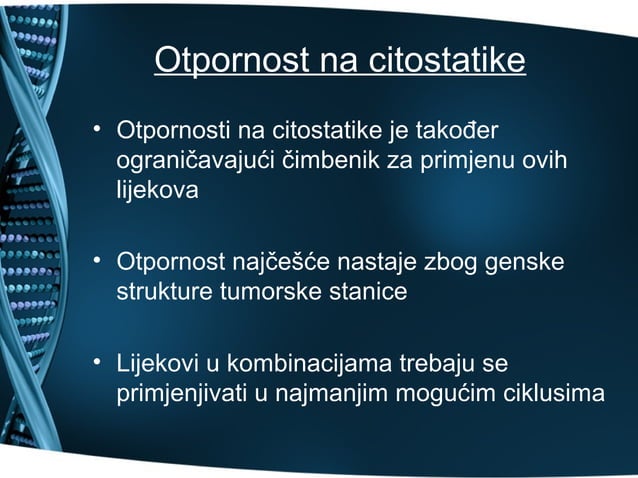 Otpornost na citostatike

• Otpornosti na citostatike je također ograničavajući čimbenik za primjenu ovih lijekova

• Otpornost najčešće nastaje zbog genske strukture tumorske stanice

• Lijekovi u kombinacijama trebaju se primjenjivati u najmanjim mogućim ciklusima